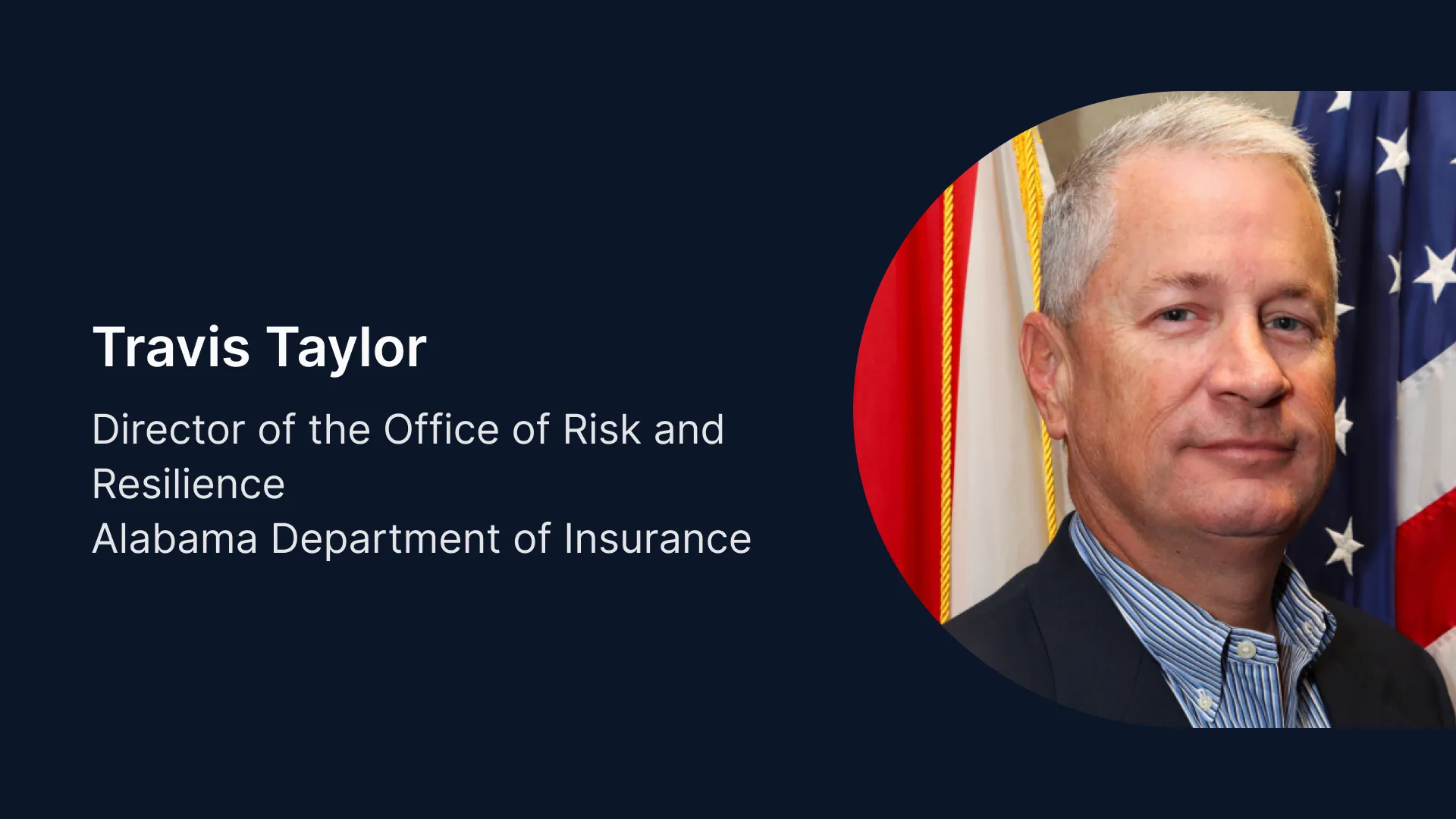 Travis Taylor

Director of the Office of Risk and Resilience
Alabama Department of Insurance